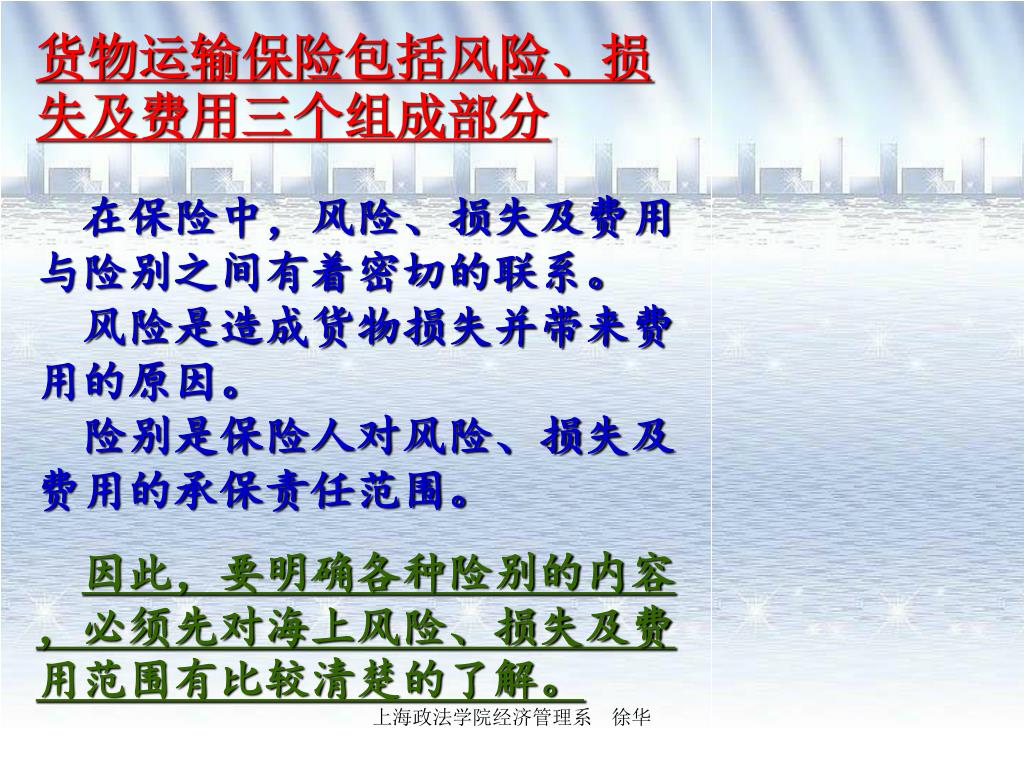 货物运输保险包括风险、损失及费用三个组成部分

在保险中，风险、损失及费用与险别之间有着密切的联系。

风险是造成货物损失并带来费用的原因。

险别是保险人对风险、损失及费用的承保责任范围。

因此，要明确各种险别的内容，必须先对海上风险、损失及费用范围有比较清楚的了解。

上海政法学院经济管理系　徐华